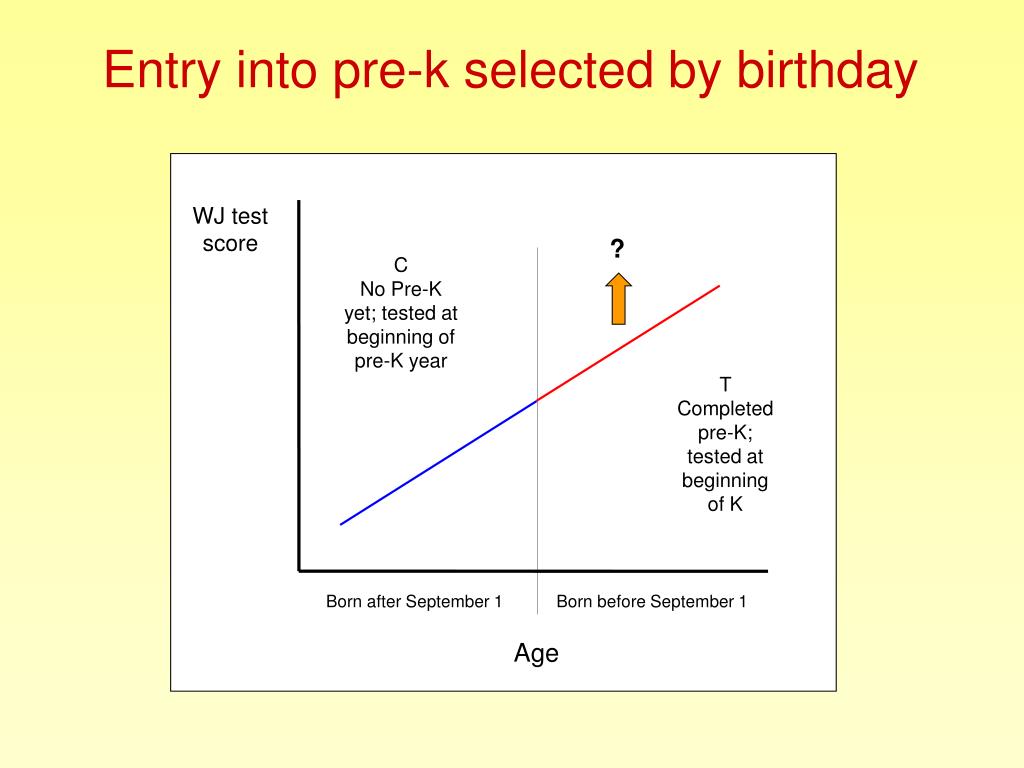 Entry into pre-k selected by birthday

WJ test score

C
No Pre-K yet; tested at beginning of pre-K year

?

T
Completed pre-K; tested at beginning of K

Born after September 1

Born before September 1

Age